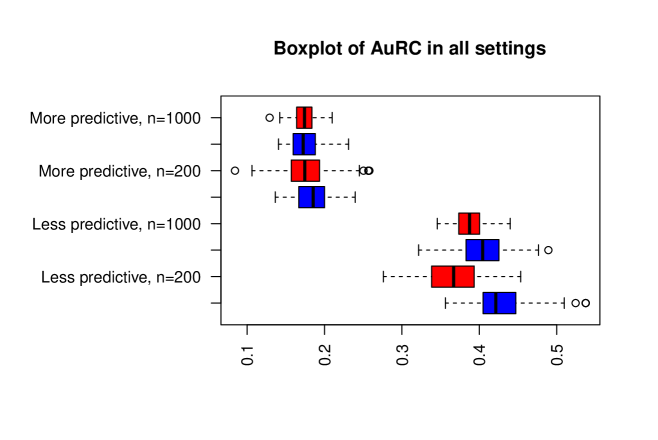 Boxplot of AuRC in all settings

More predictive, n=1000
More predictive, n=200
Less predictive, n=1000
Less predictive, n=200

0.1
0.2
0.3
0.4
0.5